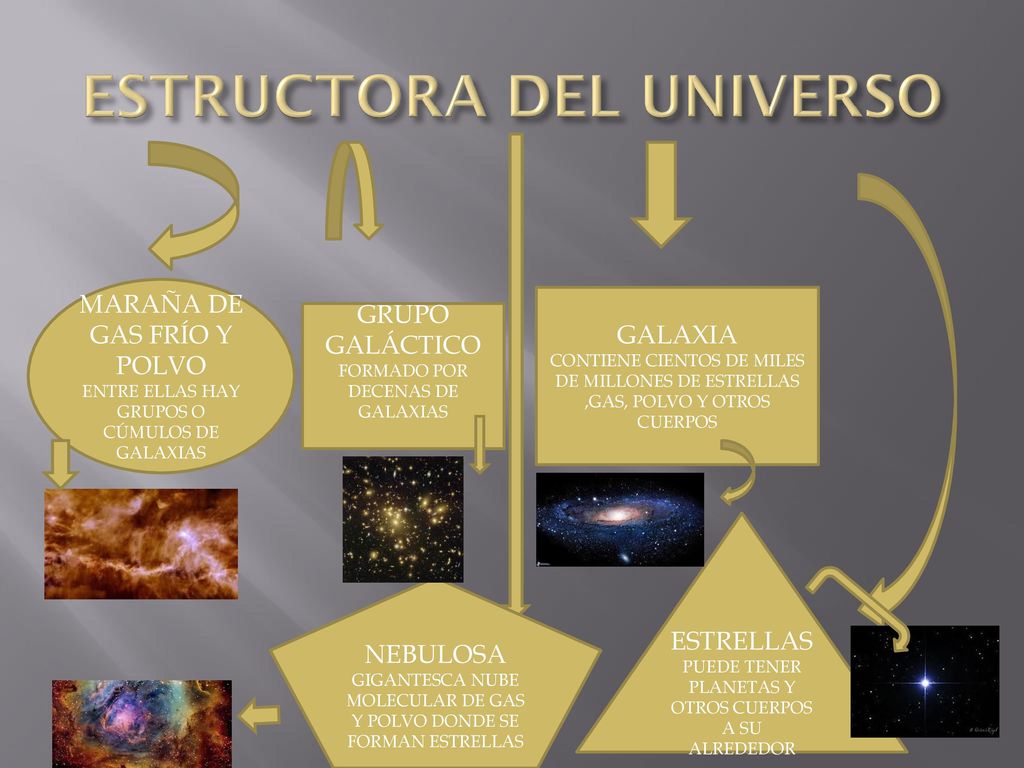 ESTRUCTORA DEL UNIVERSO

MARAÑA DE GAS FRÍO Y POLVO
ENTRE ELLAS HAY GRUPOS O CÚMULOS DE GALAXIAS

GRUPO GALÁCTICO
FORMADO POR DECENAS DE GALAXIAS

GALAXIA
CONTIENE CIENTOS DE MILES DE MILLONES DE ESTRELLAS ,GAS, POLVO Y OTROS CUERPOS

NEBULOSA
GIGANTESCA NUBE MOLECULAR DE GAS Y POLVO DONDE SE FORMAN ESTRELLAS

ESTRELLAS
PUEDE TENER PLANETAS Y OTROS CUERPOS A SU ALREDEDOR